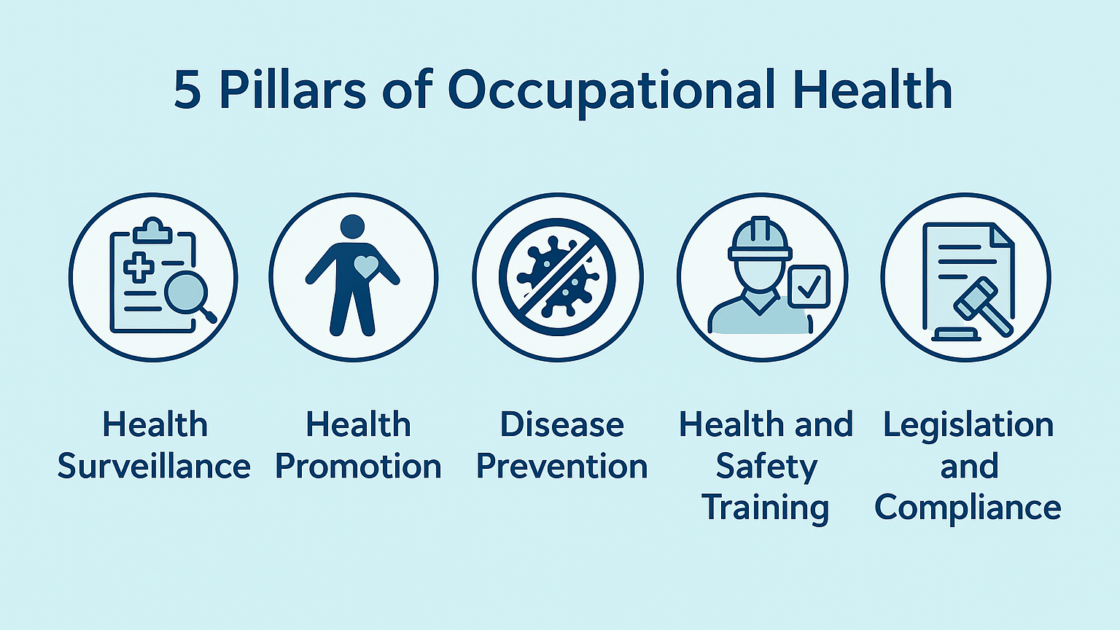 5 Pillars of Occupational Health

Health Surveillance

Health Promotion

Disease Prevention

Health and Safety Training

Legislation and Compliance